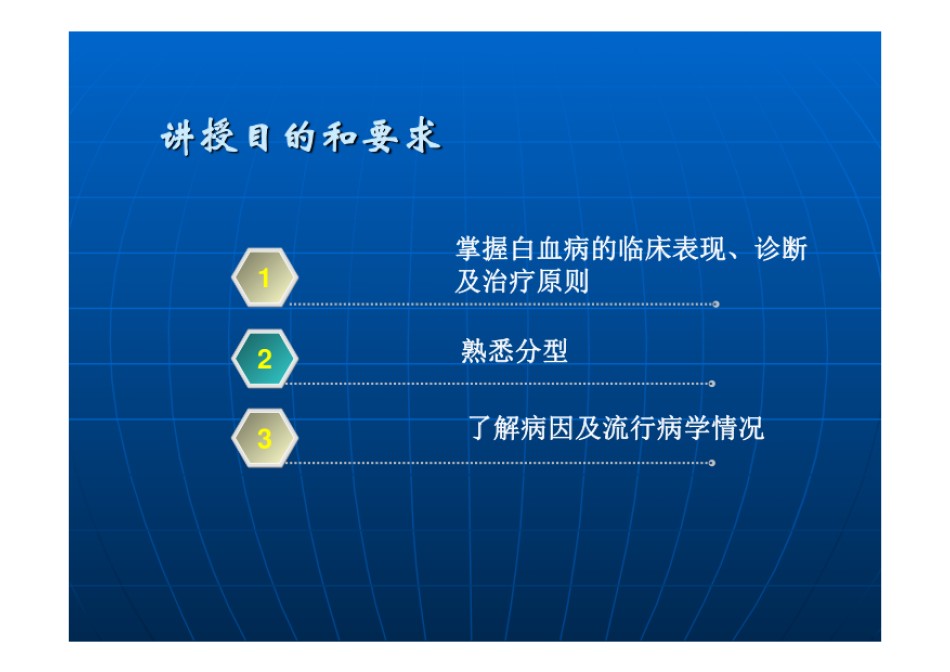 讲授目的和要求

1

掌握白血病的临床表现、诊断及治疗原则

2

熟悉分型

3

了解病因及流行病学情况